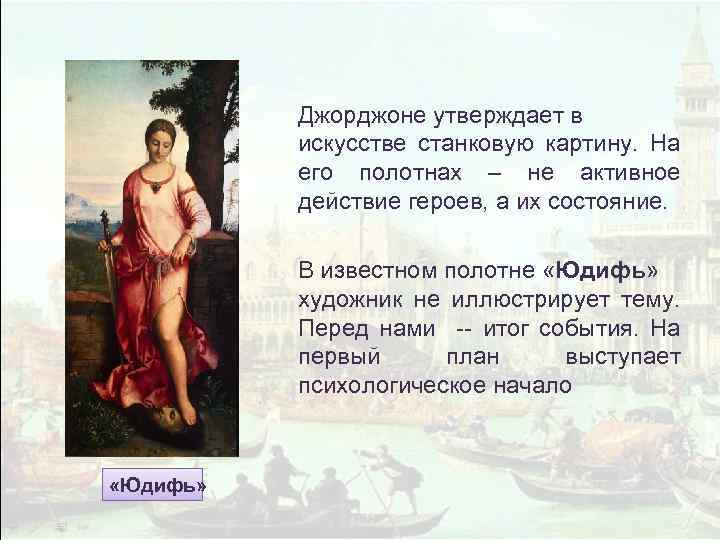 Джорджоне утверждает в искусстве станковую картину. На его полотнах – не активное действие героев, а их состояние.

В известном полотне «Юдифь» художник не иллюстрирует тему. Перед нами -- итог события. На первый план выступает психологическое начало

«Юдифь»